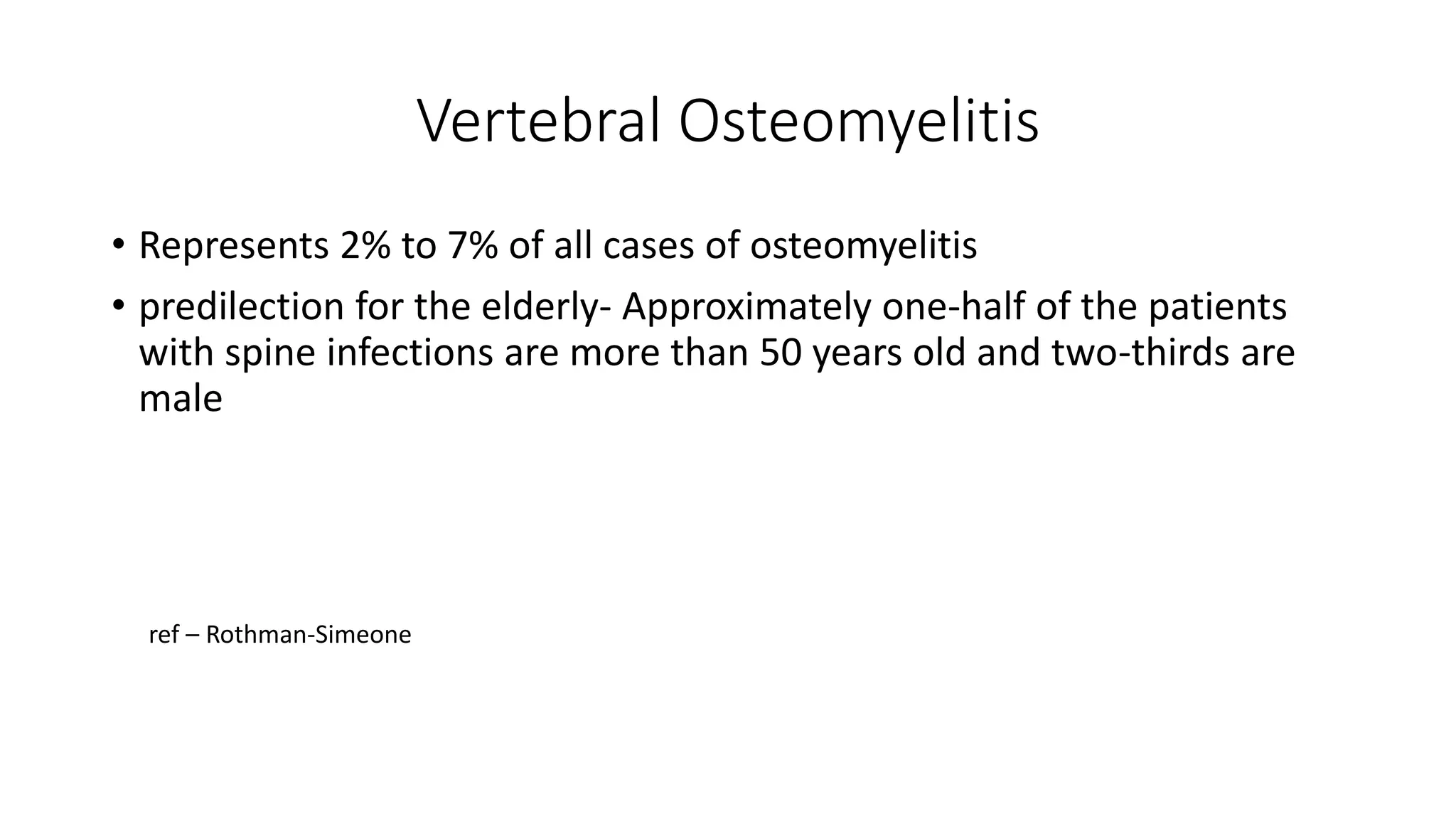 Vertebral Osteomyelitis

• Represents 2% to 7% of all cases of osteomyelitis

• predilection for the elderly- Approximately one-half of the patients with spine infections are more than 50 years old and two-thirds are male

ref – Rothman-Simeone